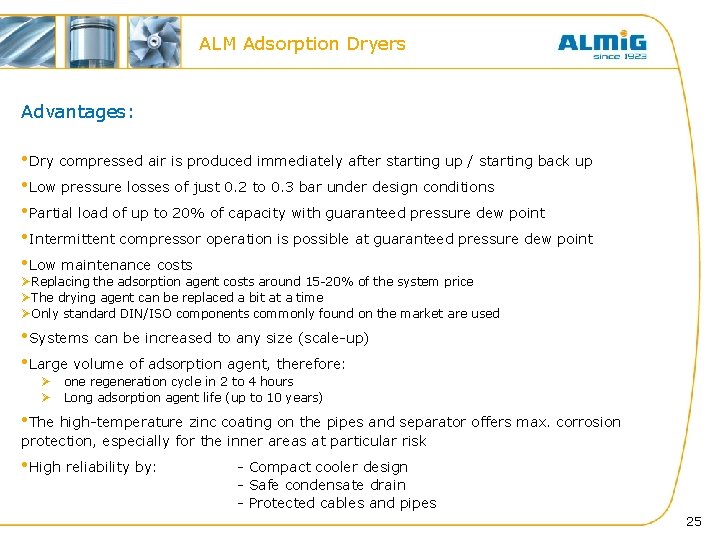 ALM Adsorption Dryers

ALMiG
since 1923

Advantages:

•Dry compressed air is produced immediately after starting up / starting back up

•Low pressure losses of just 0.2 to 0.3 bar under design conditions

•Partial load of up to 20% of capacity with guaranteed pressure dew point

•Intermittent compressor operation is possible at guaranteed pressure dew point

•Low maintenance costs
➢Replacing the adsorption agent costs around 15-20% of the system price
➢The drying agent can be replaced a bit at a time
➢Only standard DIN/ISO components commonly found on the market are used

•Systems can be increased to any size (scale-up)

•Large volume of adsorption agent, therefore:
➢ one regeneration cycle in 2 to 4 hours
➢ Long adsorption agent life (up to 10 years)

•The high-temperature zinc coating on the pipes and separator offers max. corrosion protection, especially for the inner areas at particular risk

•High reliability by: - Compact cooler design
- Safe condensate drain
- Protected cables and pipes

25